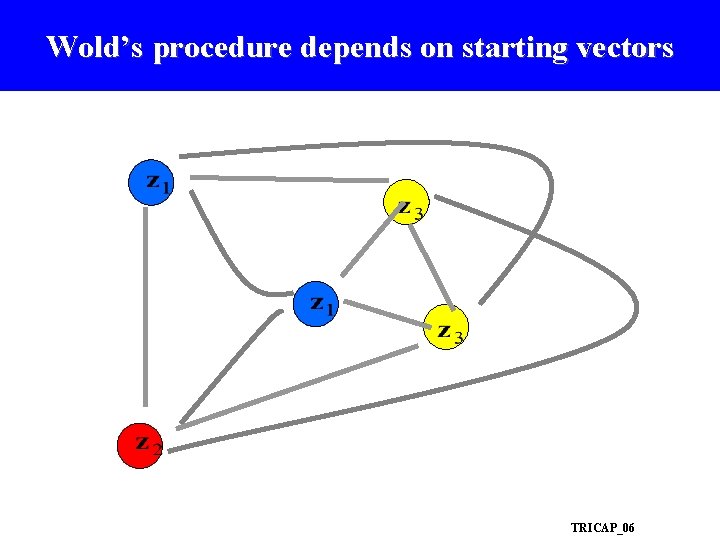 Wold's procedure depends on starting vectors

$z_1$

$z_3$

$z_1$

$z_3$

$z_2$

TRICAP_06